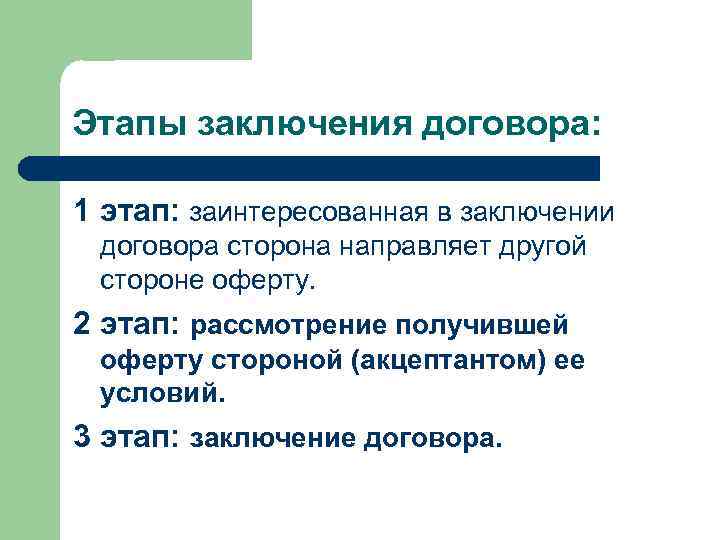 Этапы заключения договора:

1 этап: заинтересованная в заключении договора сторона направляет другой стороне оферту.

2 этап: рассмотрение получившей оферту стороной (акцептантом) ее условий.

3 этап: заключение договора.